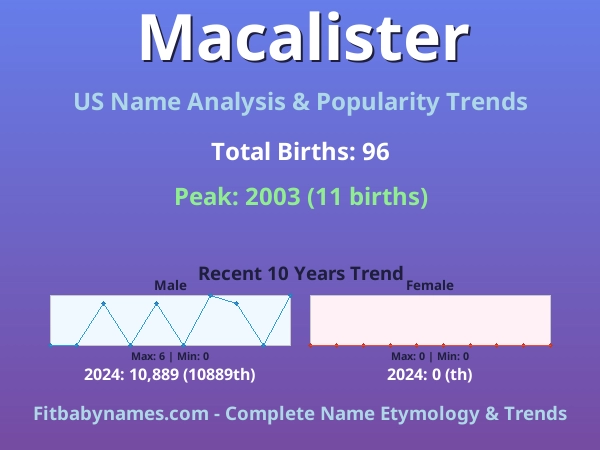 Macalister

US Name Analysis & Popularity Trends

Total Births: 96

Peak: 2003 (11 births)

Recent 10 Years Trend

Male

Max: 6 | Min: 0

2024: 10,889 (10889th)

Female

Max: 0 | Min: 0

2024: 0 (th)

Fitbabynames.com - Complete Name Etymology & Trends